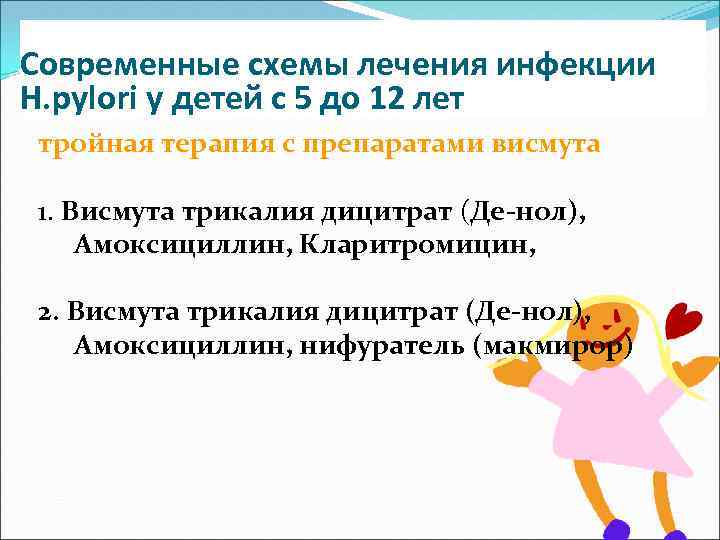 Современные схемы лечения инфекции H.pylori у детей с 5 до 12 лет

тройная терапия с препаратами висмута

1. Висмута трикалия дицитрат (Де-нол), Амоксициллин, Кларитромицин,

2. Висмута трикалия дицитрат (Де-нол), Амоксициллин, нифуратель (макмирор)